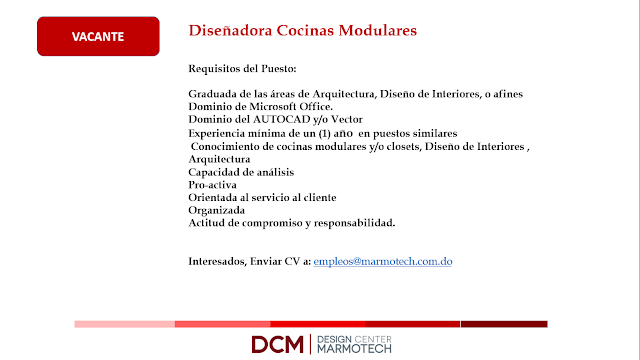 VACANTE

Diseñadora Cocinas Modulares

Requisitos del Puesto:

Graduada de las áreas de Arquitectura, Diseño de Interiores, o afines
Dominio de Microsoft Office.
Dominio del AUTOCAD y/o Vector
Experiencia mínima de un (1) año en puestos similares
Conocimiento de cocinas modulares y/o closets, Diseño de Interiores , Arquitectura
Capacidad de análisis
Pro-activa
Orientada al servicio al cliente
Organizada
Actitud de compromiso y responsabilidad.

Interesados, Enviar CV a: empleos@marmotech.com.do

DCM | DESIGN CENTER MARMOTECH